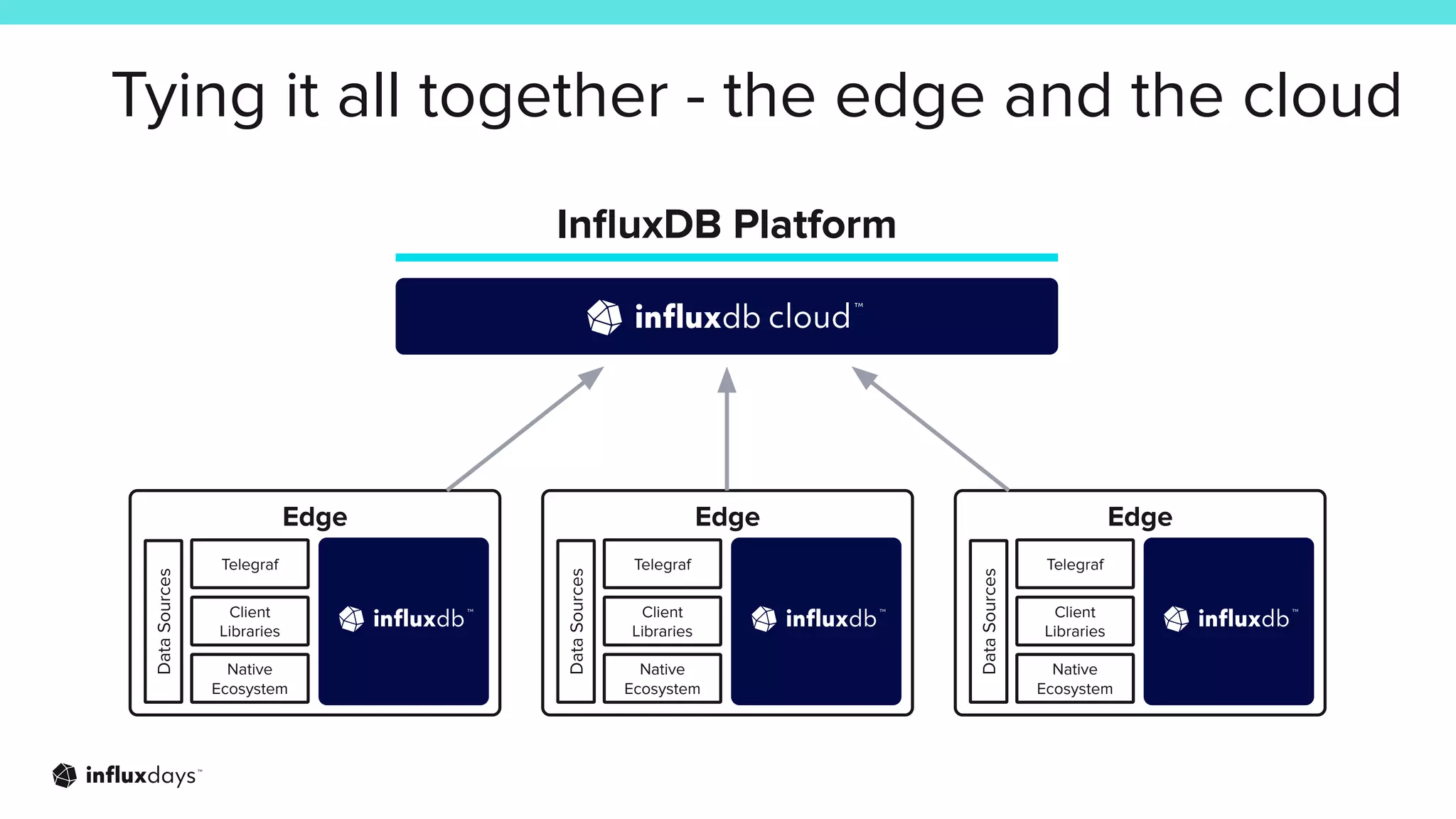 Tying it all together - the edge and the cloud

InfluxDB Platform

influxdb cloud™

Edge

Data Sources

Telegraf

Client Libraries

Native Ecosystem

influxdb™

Edge

Data Sources

Telegraf

Client Libraries

Native Ecosystem

influxdb™

Edge

Data Sources

Telegraf

Client Libraries

Native Ecosystem

influxdb™

influxdays™